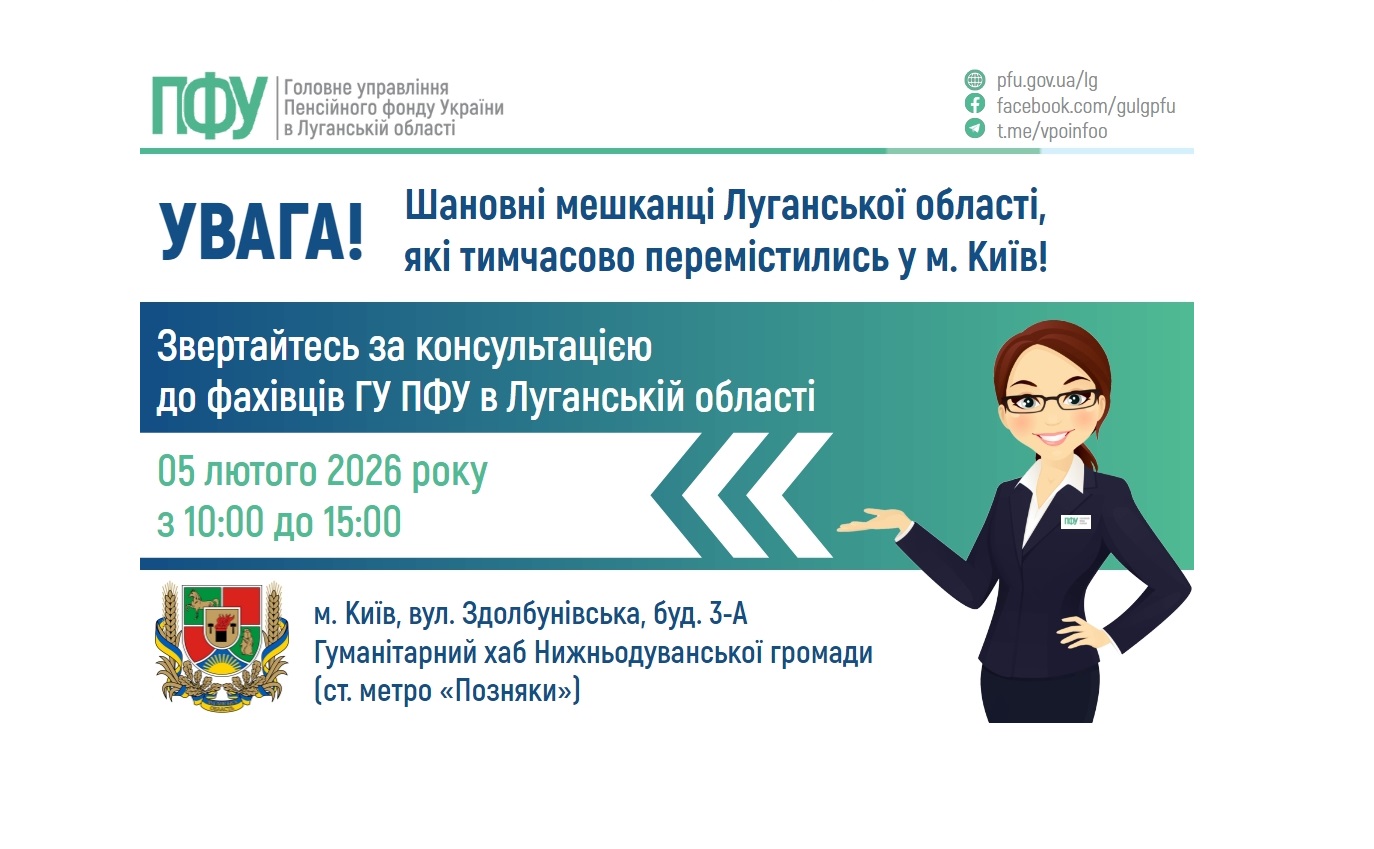 ПФУ Головне управління Пенсійного фонду України в Луганській області

pfu.gov.ua/lg
facebook.com/gulgpfu
t.me/vpoinfoo

УВАГА!

Шановні мешканці Луганської області, які тимчасово перемістились у м. Київ!

Звертайтесь за консультацією до фахівців ГУ ПФУ в Луганській області

05 лютого 2026 року
з 10:00 до 15:00

ПФУ

м. Київ, вул. Здолбунівська, буд. 3-А
Гуманітарний хаб Нижньодуванської громади
(ст. метро «Позняки»)